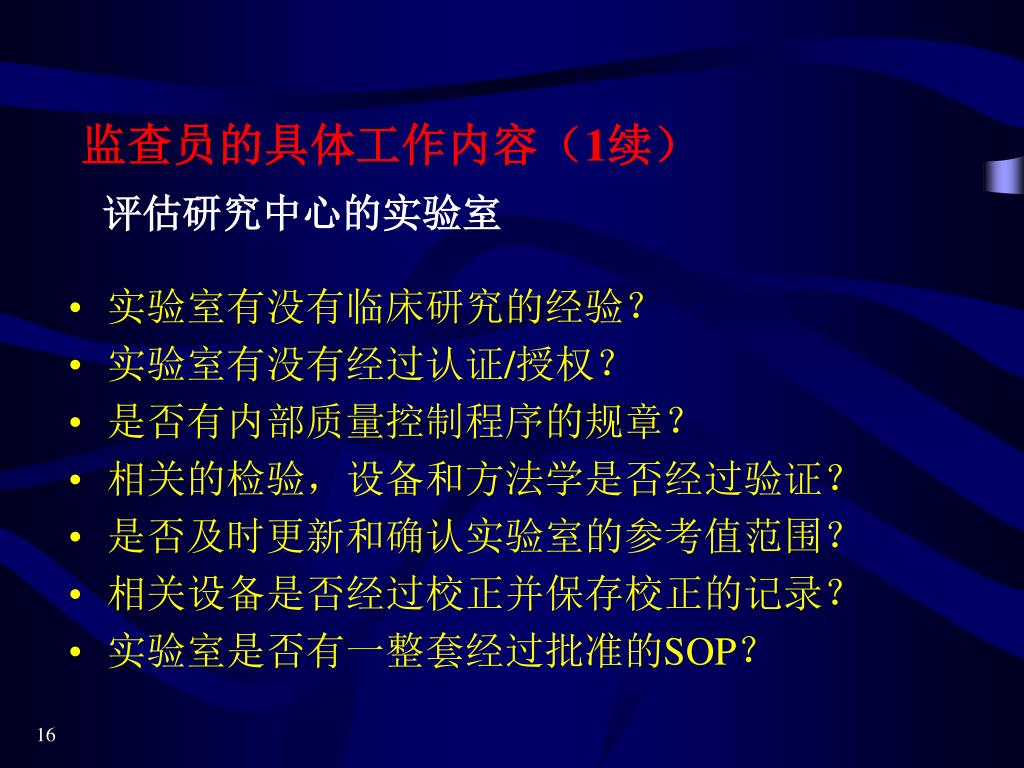 监查员的具体工作内容（1续）

评估研究中心的实验室

• 实验室有没有临床研究的经验？
• 实验室有没有经过认证/授权？
• 是否有内部质量控制程序的规章？
• 相关的检验，设备和方法学是否经过验证？
• 是否及时更新和确认实验室的参考值范围？
• 相关设备是否经过校正并保存校正的记录？
• 实验室是否有一整套经过批准的SOP？

16